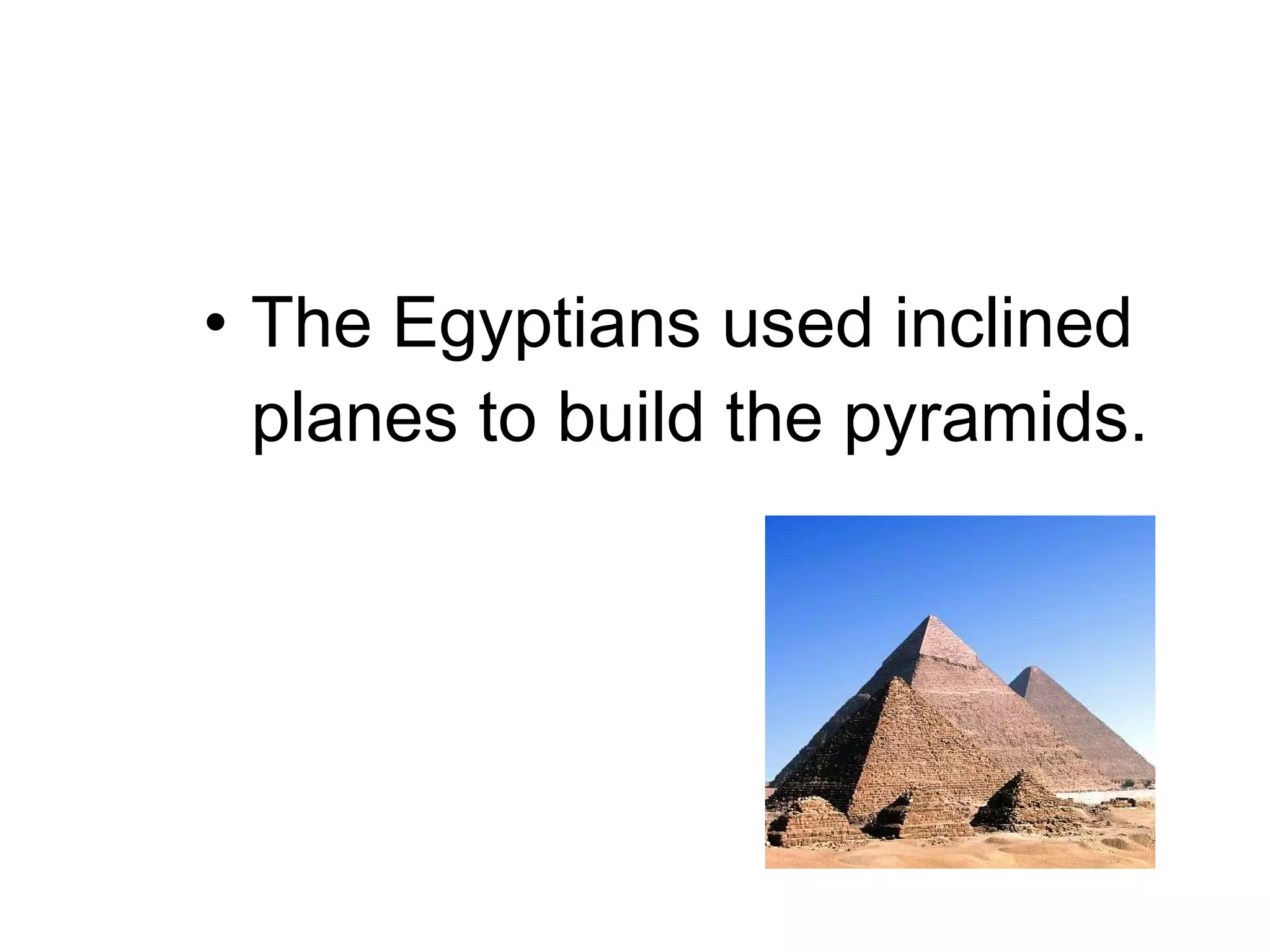 • The Egyptians used inclined planes to build the pyramids.